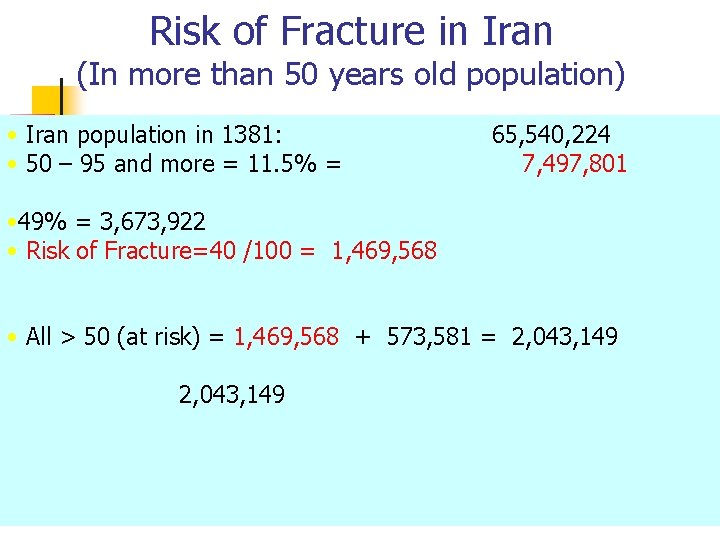 Risk of Fracture in Iran
(In more than 50 years old population)

• Iran population in 1381: 65,540,224
• 50 – 95 and more = 11.5% = 7,497,801

•49% = 3,673,922
• Risk of Fracture=40 /100 = 1,469,568

• All > 50 (at risk) = 1,469,568 + 573,581 = 2,043,149

2,043,149